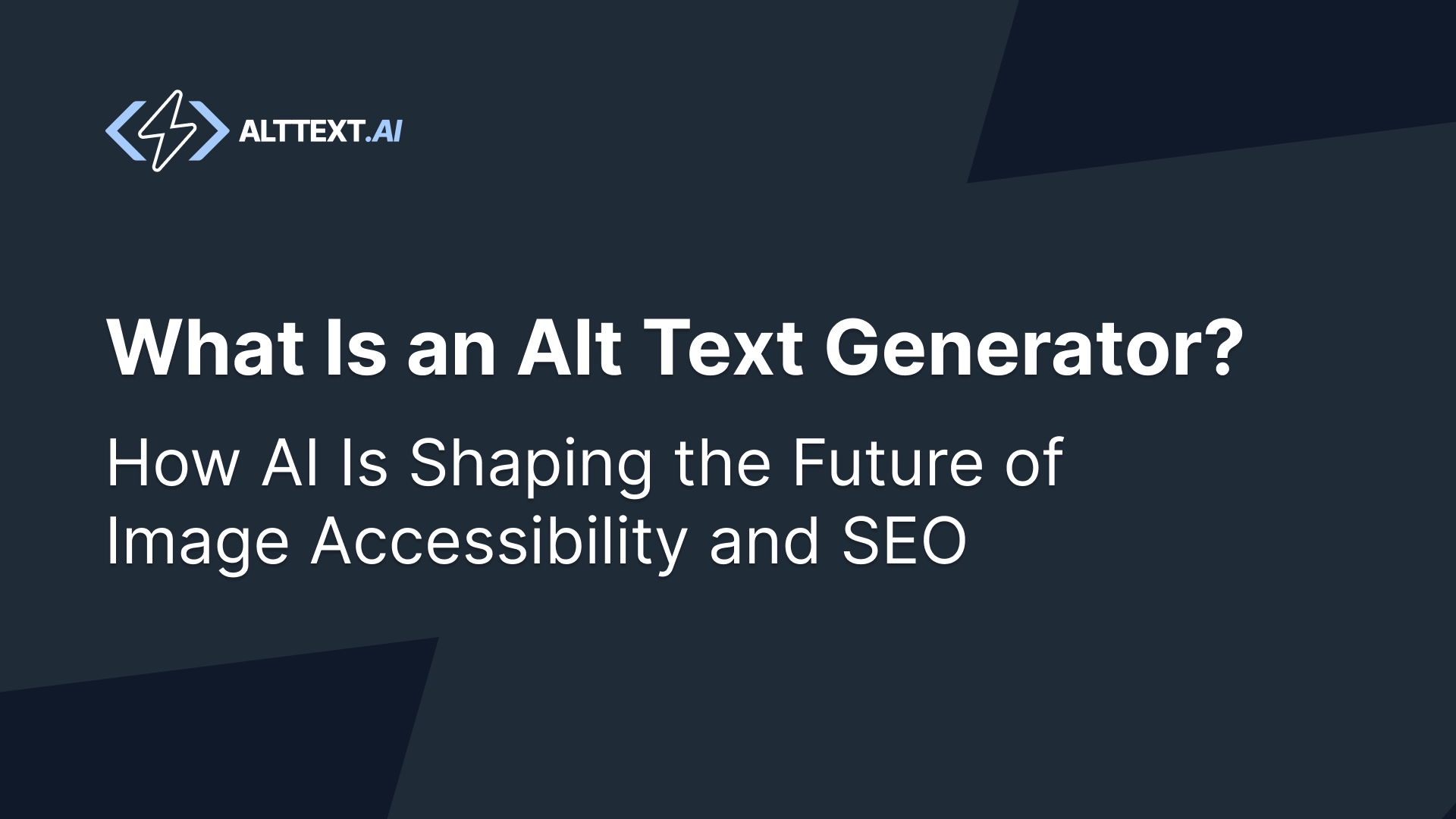 ALTTEXT.AI

What Is an Alt Text Generator?

How AI Is Shaping the Future of Image Accessibility and SEO